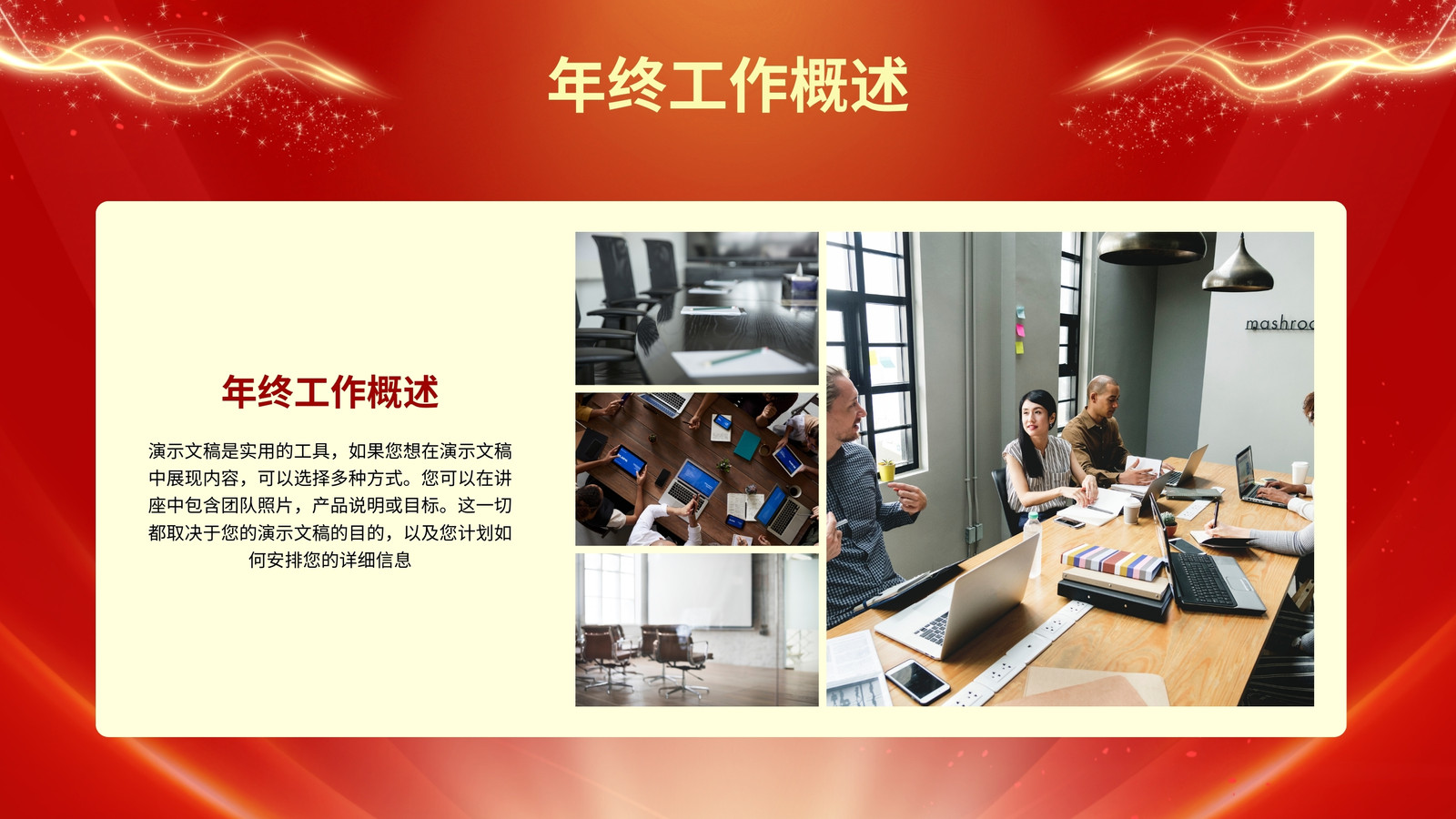 年终工作概述

年终工作概述

演示文稿是实用的工具，如果您想在演示文稿中展现内容，可以选择多种方式。您可以在讲座中包含团队照片，产品说明或目标。这一切都取决于您的演示文稿的目的，以及您计划如何安排您的详细信息